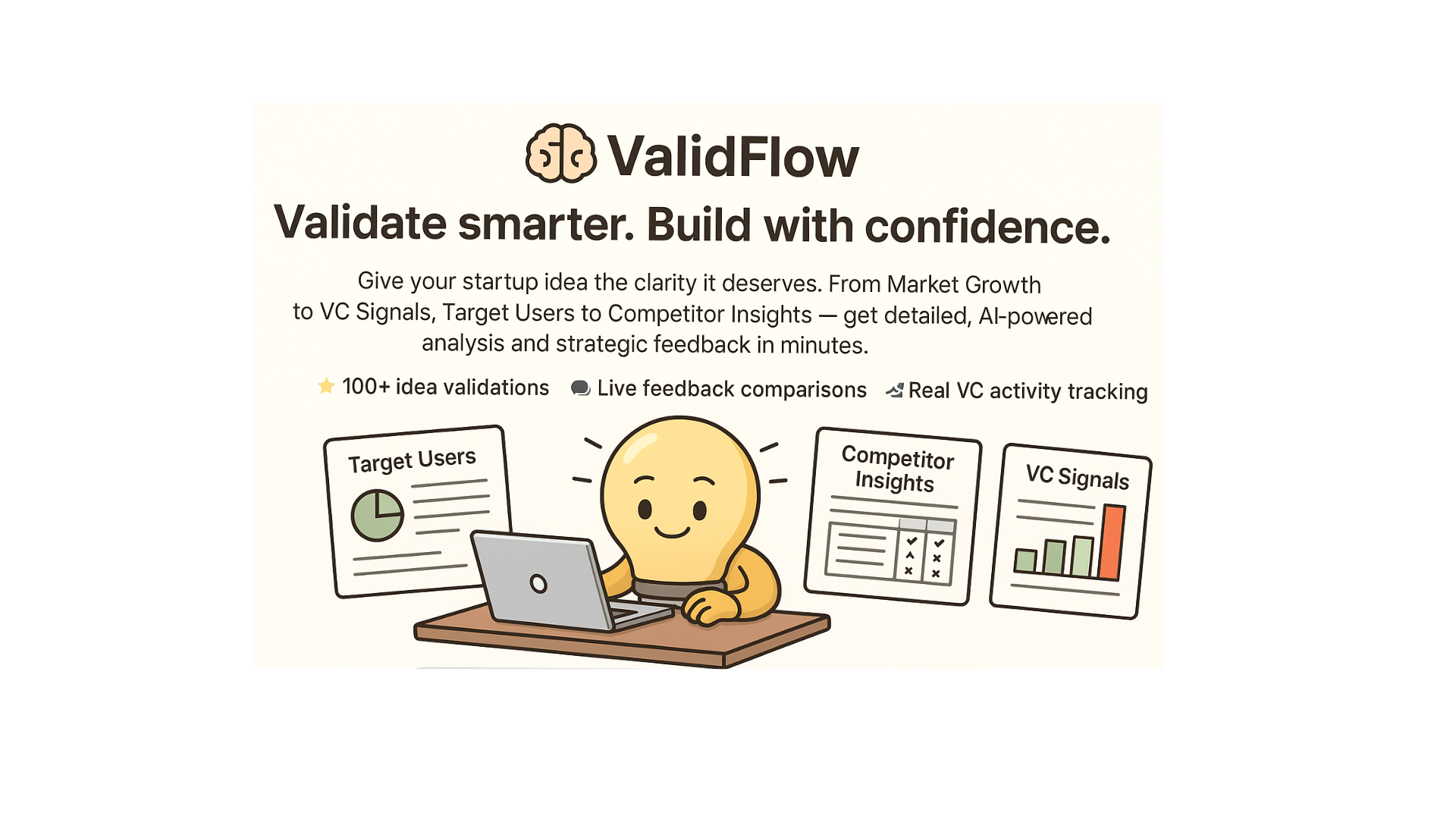 ValidFlow

Validate smarter. Build with confidence.

Give your startup idea the clarity it deserves. From Market Growth to VC Signals, Target Users to Competitor Insights — get detailed, AI-powered analysis and strategic feedback in minutes.

100+ idea validations  Live feedback comparisons  Real VC activity tracking

Target Users

Competitor Insights

VC Signals